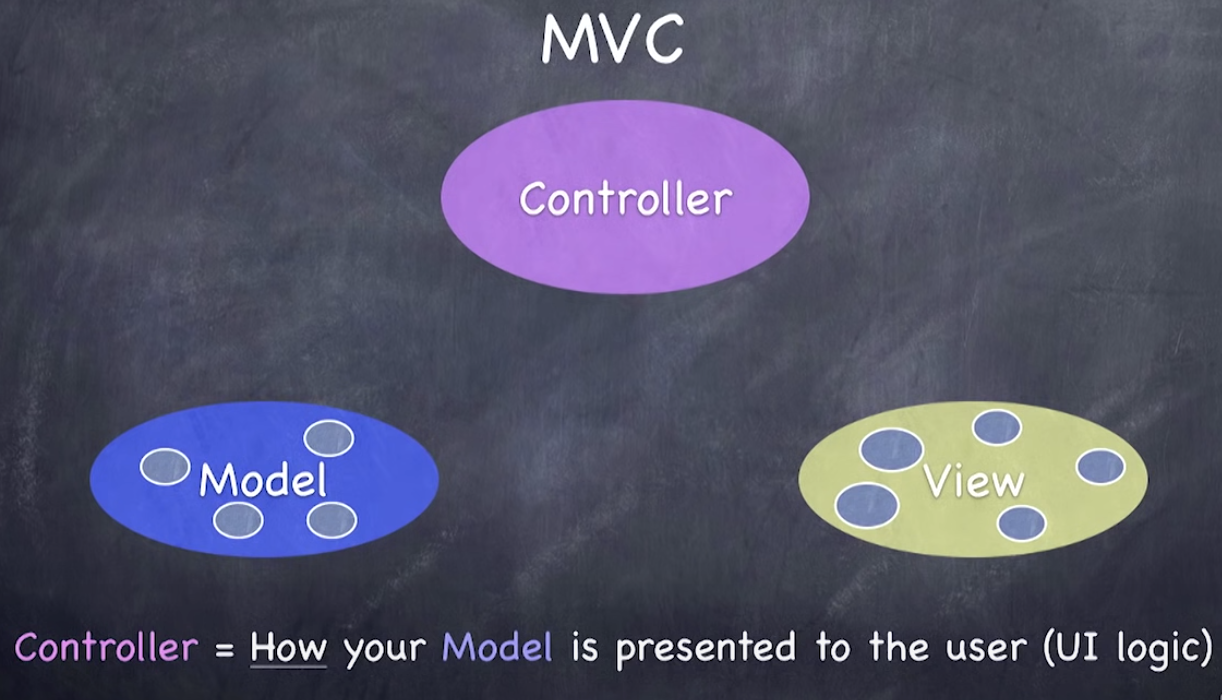 MVC

Controller

Model

View

Controller = How your Model is presented to the user (UI logic)